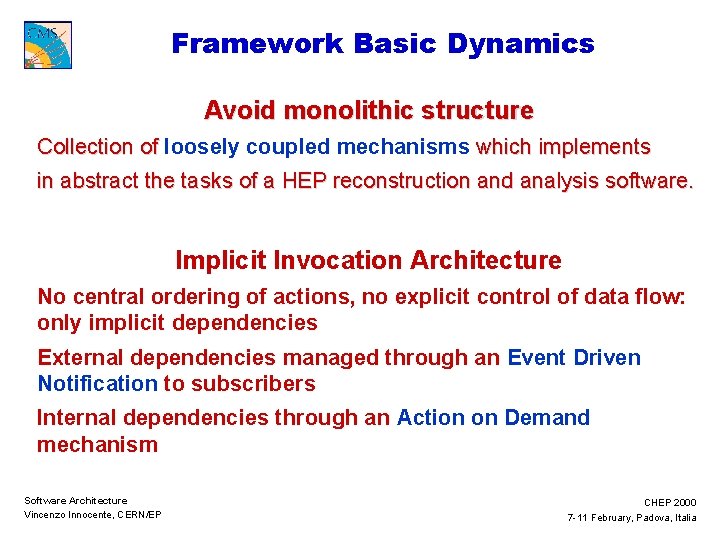 CMS

Framework Basic Dynamics

Avoid monolithic structure

Collection of loosely coupled mechanisms which implements in abstract the tasks of a HEP reconstruction and analysis software.

Implicit Invocation Architecture

No central ordering of actions, no explicit control of data flow: only implicit dependencies

External dependencies managed through an Event Driven Notification to subscribers

Internal dependencies through an Action on Demand mechanism

Software Architecture
Vincenzo Innocente, CERN/EP

CHEP 2000
7-11 February, Padova, Italia